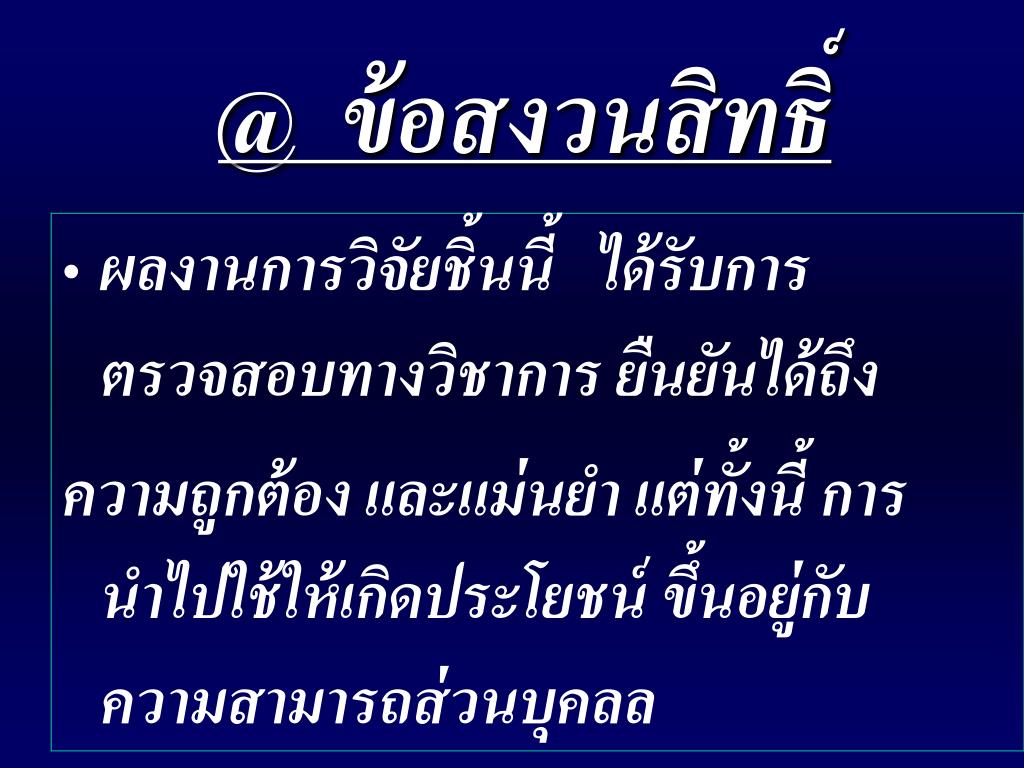 @ ข้อสงวนสิทธิ์

• ผลงานการวิจัยชิ้นนี้ ได้รับการตรวจสอบทางวิชาการ ยืนยันได้ถึง

ความถูกต้อง และแม่นยำ แต่ทั้งนี้ การนำไปใช้ให้เกิดประโยชน์ ขึ้นอยู่กับความสามารถส่วนบุคคล